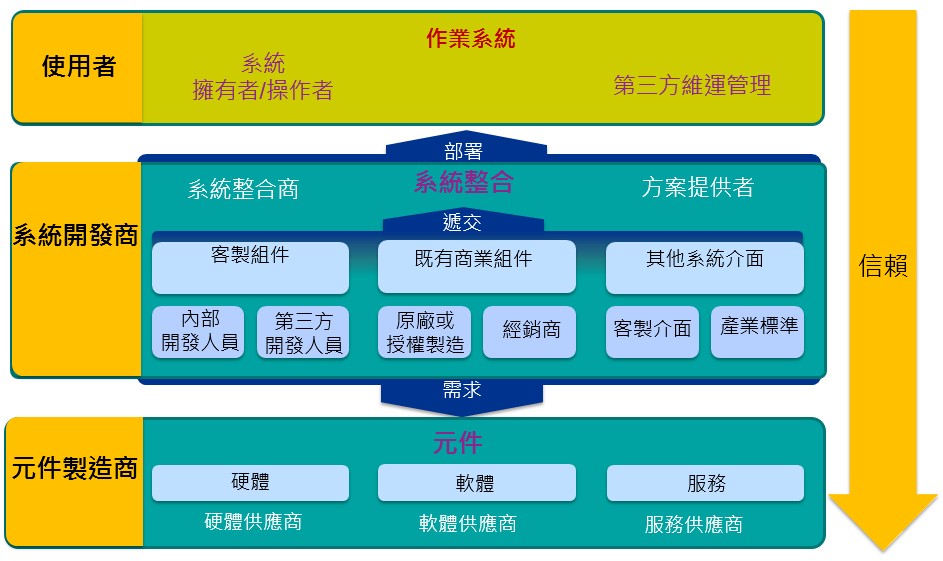 使用者

作業系統

系統
擁有者/操作者

第三方維運管理

部署

系統開發商

系統整合商

系統整合

方案提供者

遞交

客製組件

既有商業組件

其他系統介面

內部
開發人員

第三方
開發人員

原廠或
授權製造

經銷商

客製介面

產業標準

需求

元件製造商

元件

硬體

軟體

服務

硬體供應商

軟體供應商

服務供應商

信賴